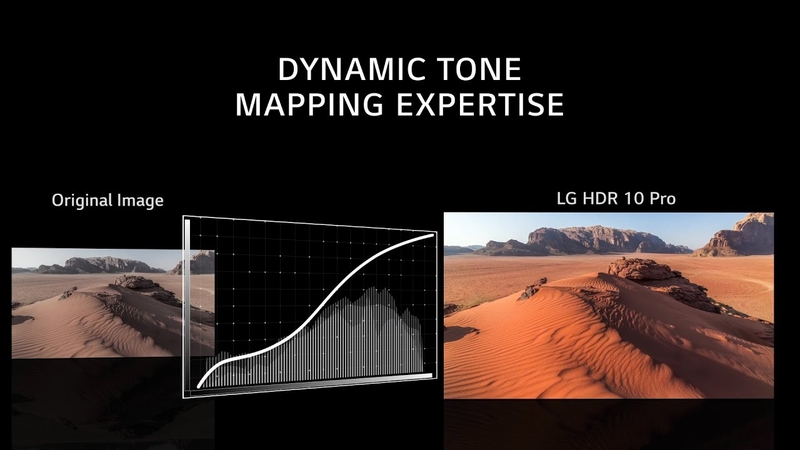 DYNAMIC TONE
MAPPING EXPERTISE

Original Image

LG HDR 10 Pro